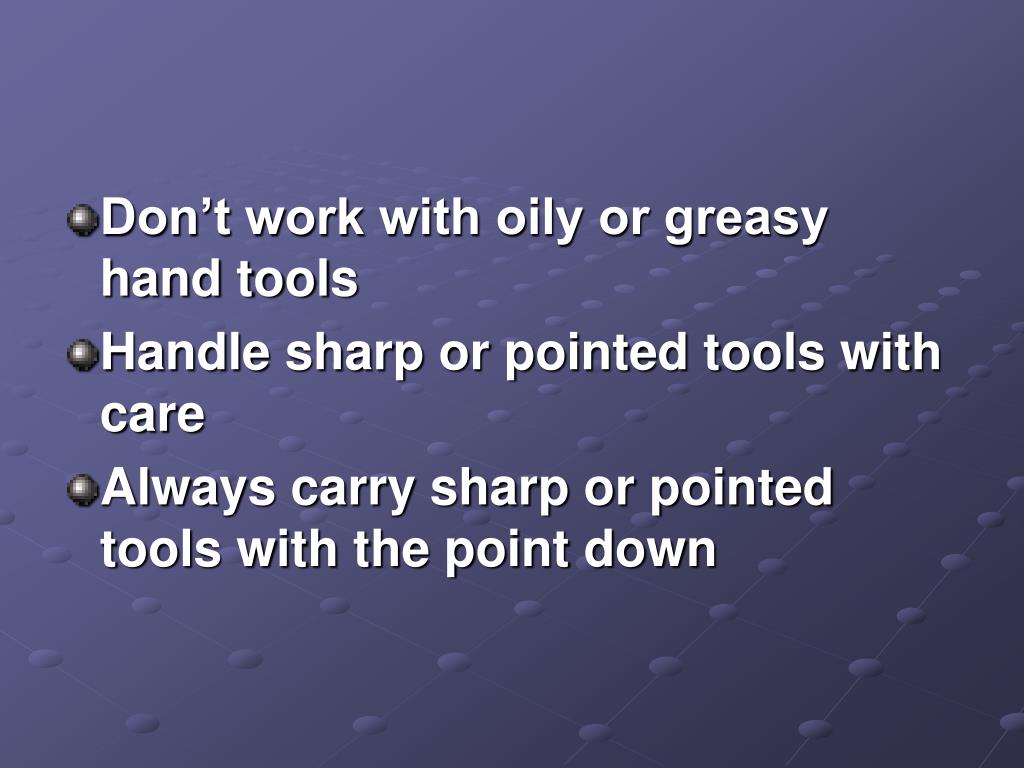 Don’t work with oily or greasy hand tools

Handle sharp or pointed tools with care

Always carry sharp or pointed tools with the point down